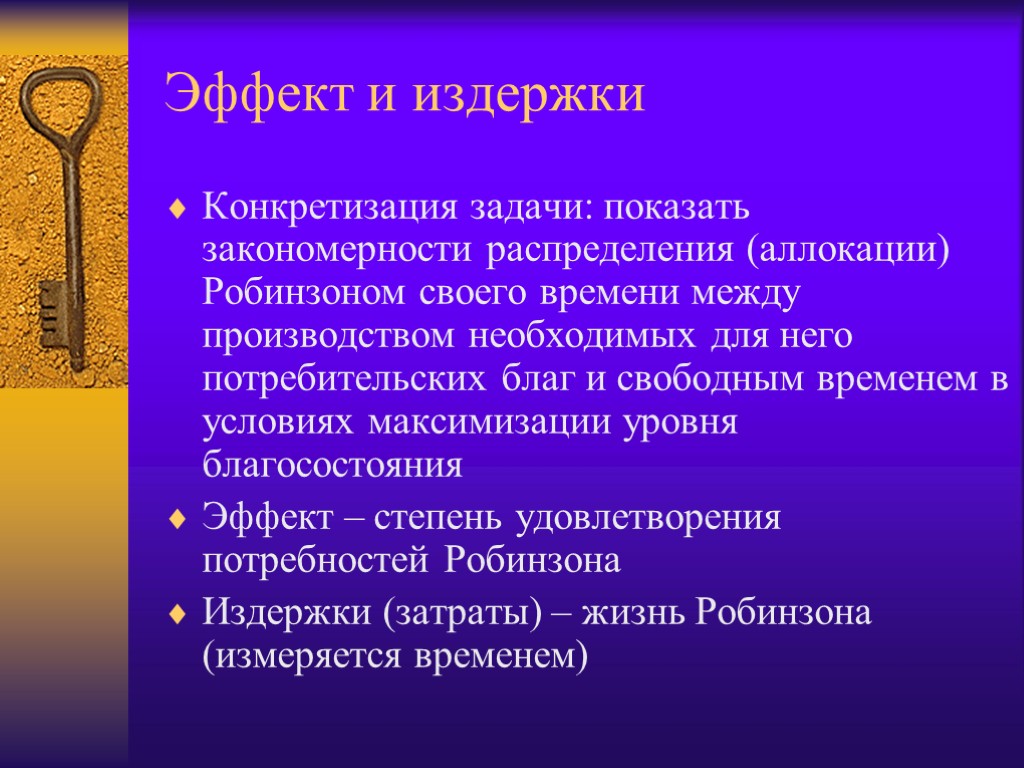 Эффект и издержки

Конкретизация задачи: показать закономерности распределения (аллокации) Робинзоном своего времени между производством необходимых для него потребительских благ и свободным временем в условиях максимизации уровня благосостояния

Эффект – степень удовлетворения потребностей Робинзона

Издержки (затраты) – жизнь Робинзона (измеряется временем)